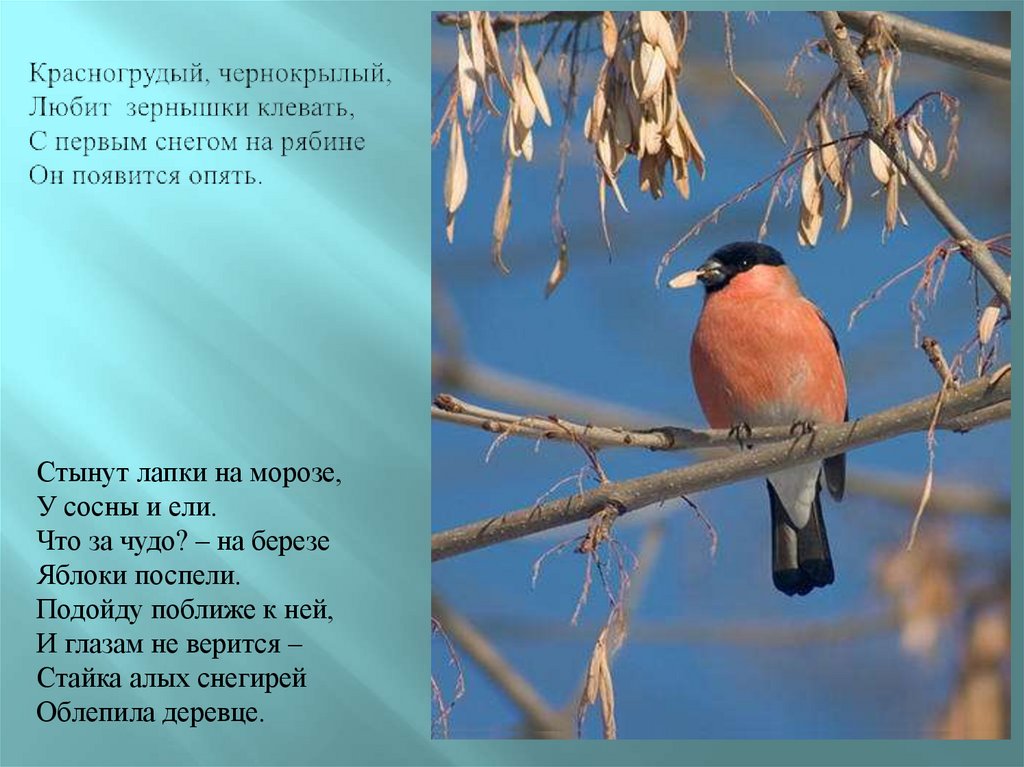 Красногрудый, чернокрылый,
Любит зернышки клевать,
С первым снегом на рябине
Он появится опять.

Стынут лапки на морозе,
У сосны и ели.
Что за чудо? – на березе
Яблоки поспели.
Подойду поближе к ней,
И глазам не верится –
Стайка алых снегирей
Облепила деревце.